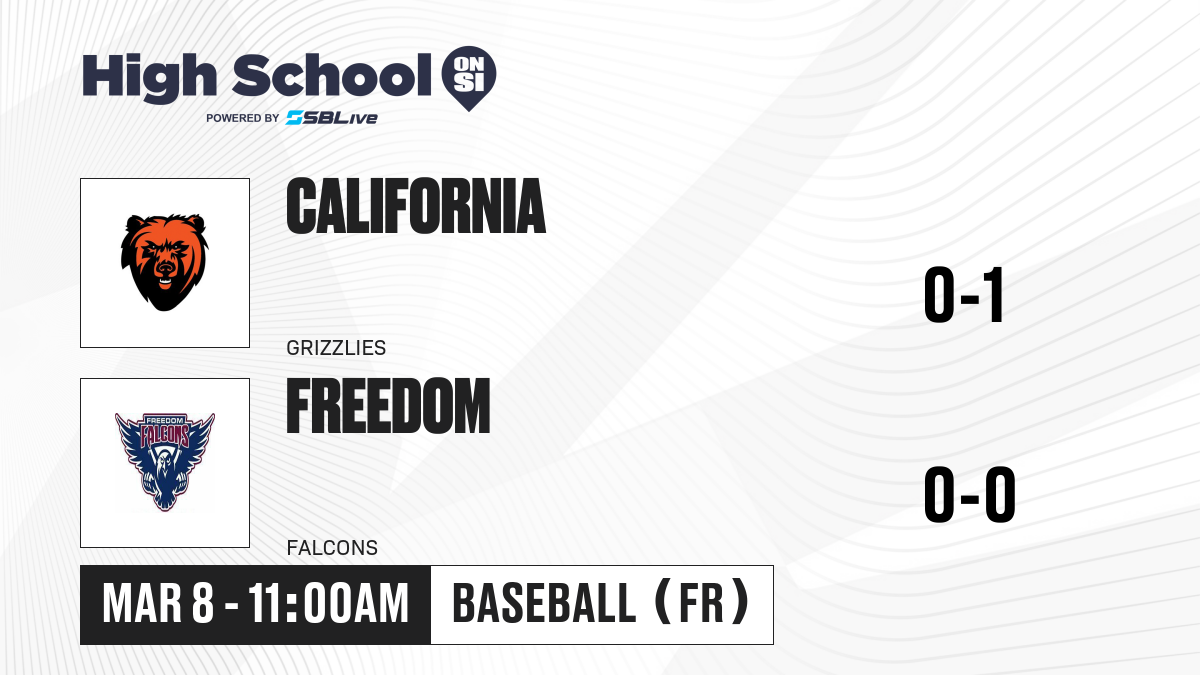 High School ON SI
POWERED BY SBLive

CALIFORNIA
GRIZZLIES
0-1

FREEDOM FALCONS

FREEDOM
FALCONS
0-0

MAR 8 - 11:00AM
BASEBALL (FR)